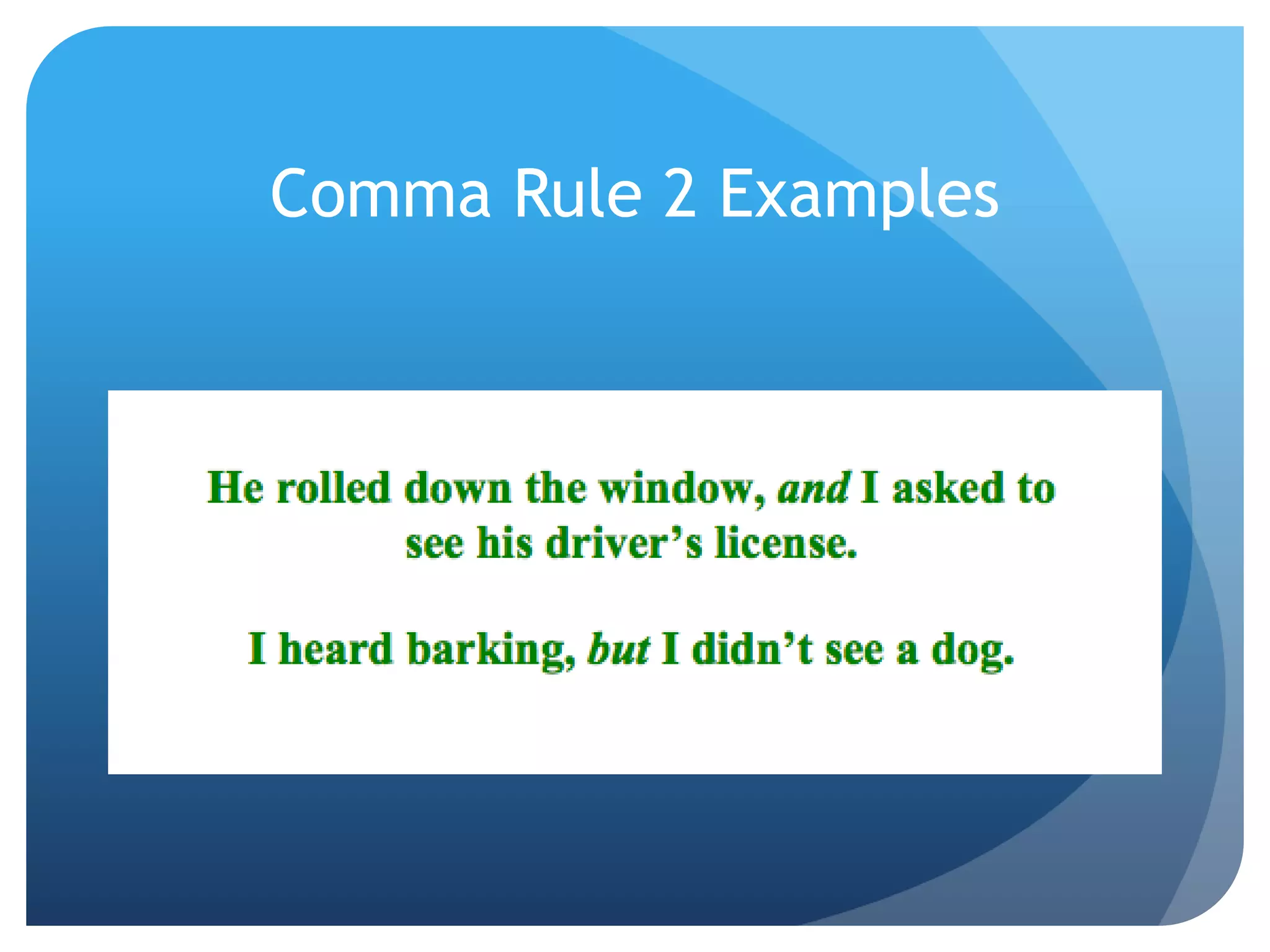 Comma Rule 2 Examples

He rolled down the window, and I asked to see his driver’s license.

I heard barking, but I didn’t see a dog.